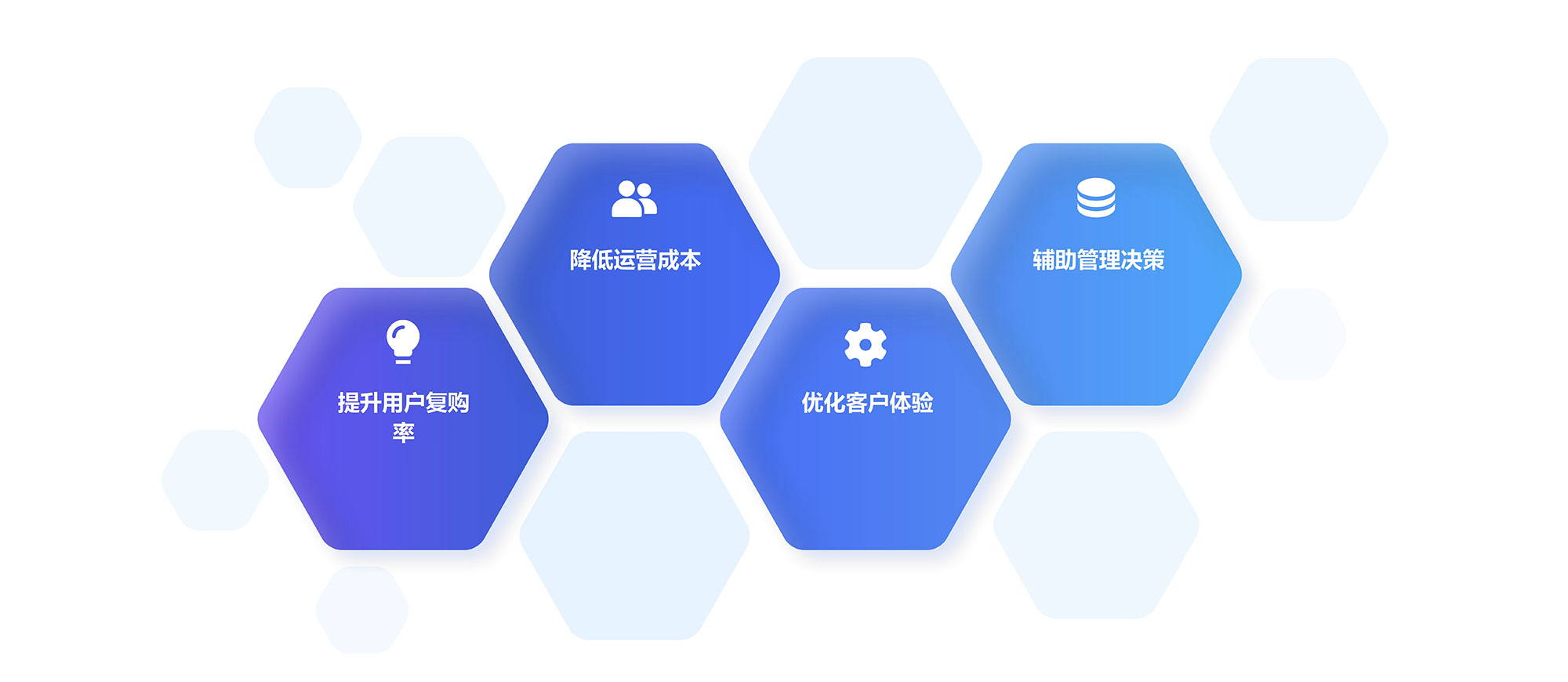 提升用户复购率

降低运营成本

优化客户体验

辅助管理决策